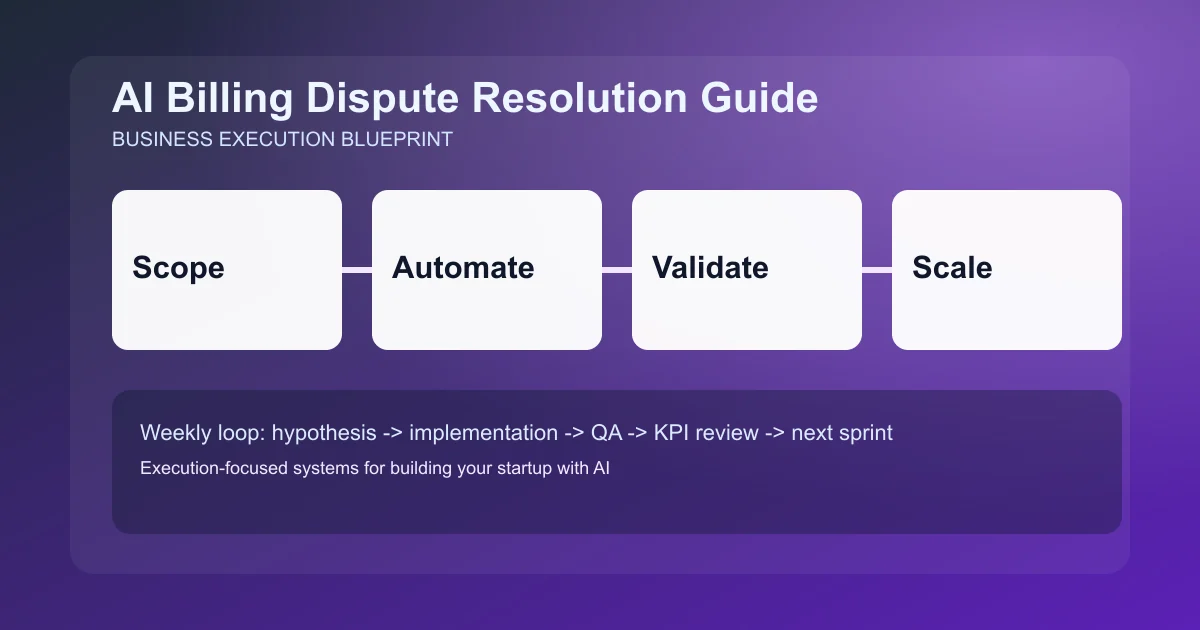 AI Billing Dispute Resolution Guide
BUSINESS EXECUTION BLUEPRINT

Scope

Automate

Validate

Scale

Weekly loop: hypothesis -> implementation -> QA -> KPI review -> next sprint
Execution-focused systems for building your startup with AI